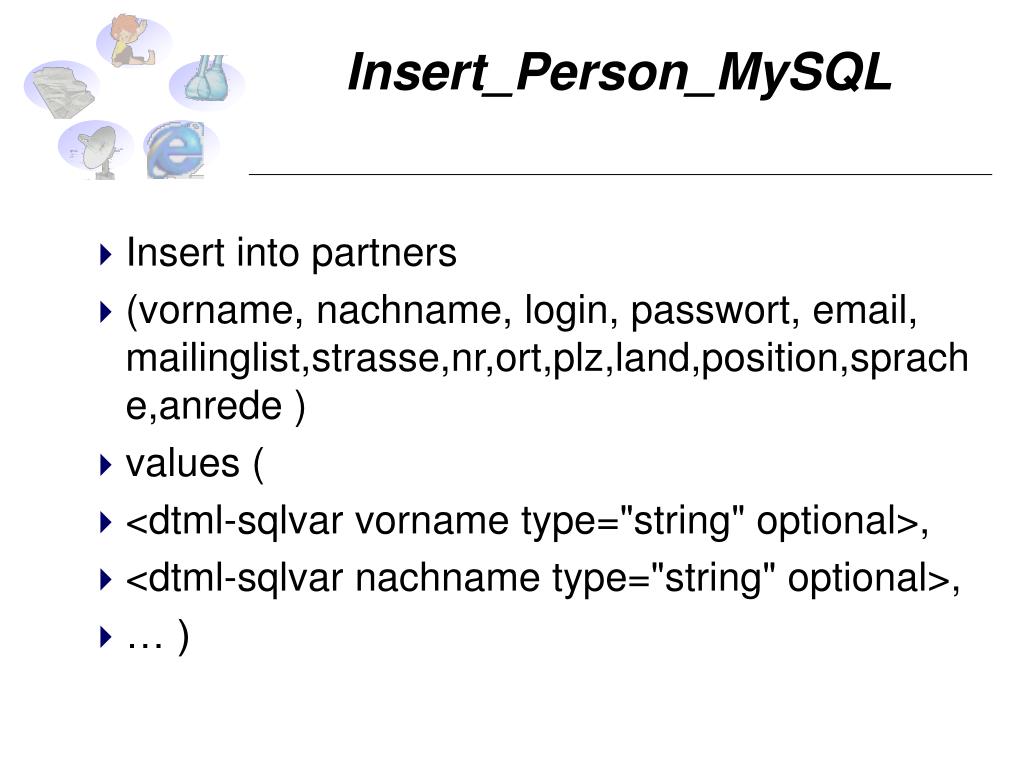 Insert_Person_MySQL

Insert into partners

(vorname, nachname, login, passwort, email, mailinglist,strasse,nr,ort,plz,land,position,sprache,anrede )

values (

<dtml-sqlvar vorname type="string" optional>,

<dtml-sqlvar nachname type="string" optional>,

… )